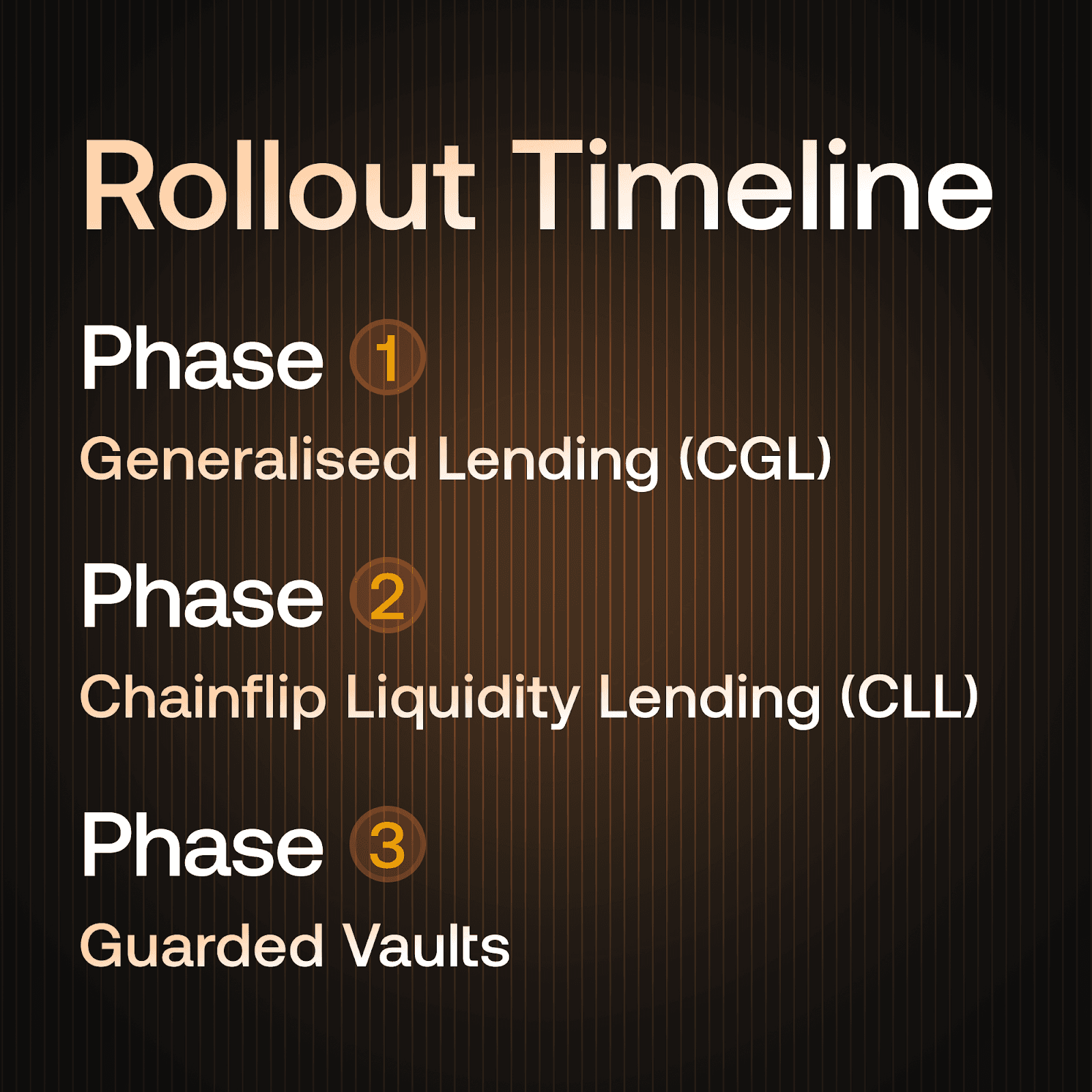 Rollout Timeline

Phase 1

Generalised Lending (CGL)

Phase 2

Chainflip Liquidity Lending (CLL)

Phase 3

Guarded Vaults